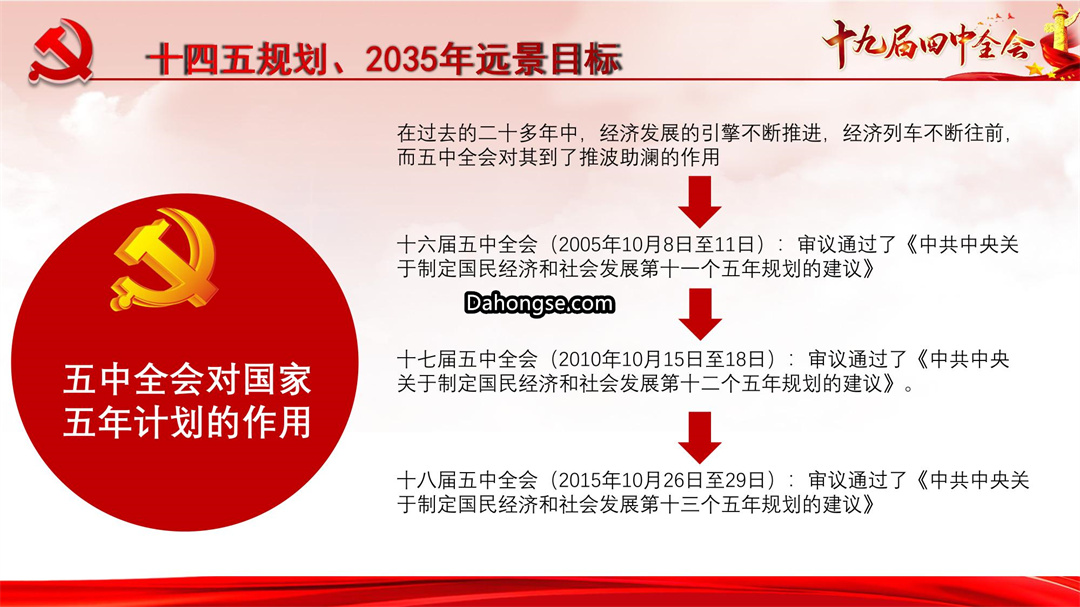 十四五规划、2035年远景目标

十九届四中全会

五中全会对国家五年计划的作用

在过去的二十多年中，经济发展的引擎不断推进，经济列车不断往前，而五中全会对其到了推波助澜的作用

十六届五中全会（2005年10月8日至11日）：审议通过了《中共中央关于制定国民经济和社会发展第十一个五年规划的建议》

Dahongse.com

十七届五中全会（2010年10月15日至18日）：审议通过了《中共中央关于制定国民经济和社会发展第十二个五年规划的建议》。

十八届五中全会（2015年10月26日至29日）：审议通过了《中共中央关于制定国民经济和社会发展第十三个五年规划的建议》